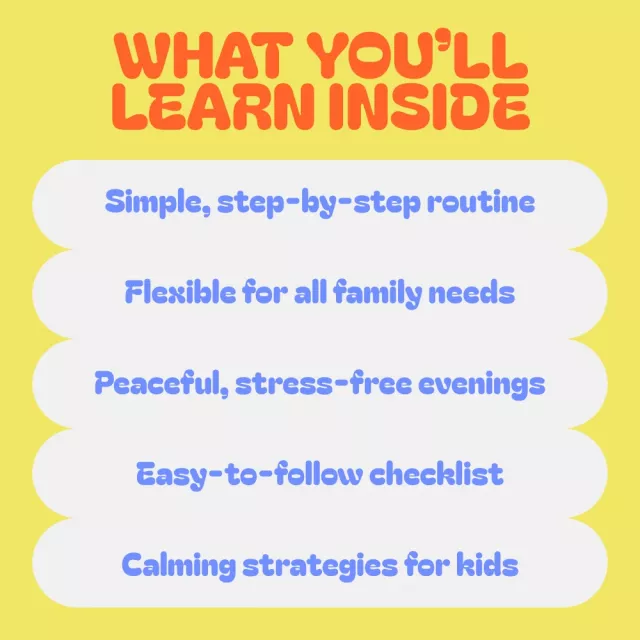 WHAT YOU'LL LEARN INSIDE

Simple, step-by-step routine

Flexible for all family needs

Peaceful, stress-free evenings

Easy-to-follow checklist

Calming strategies for kids